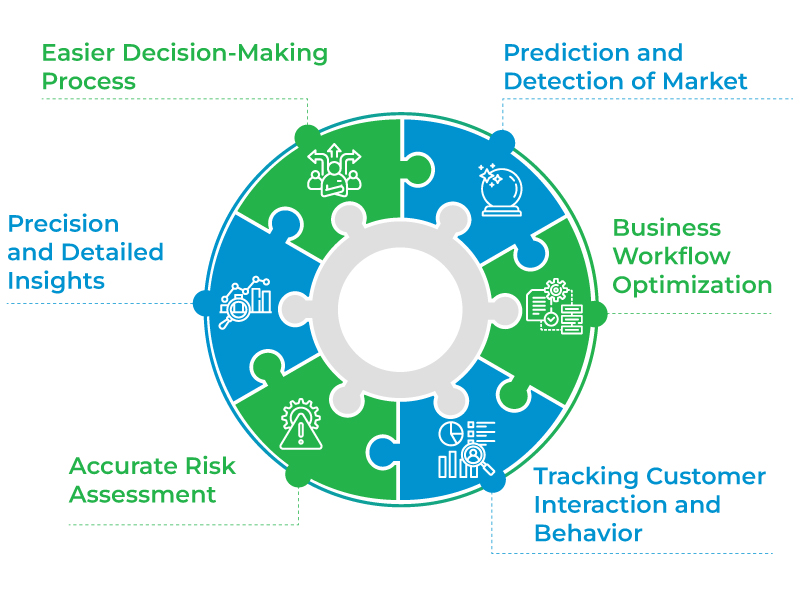 Easier Decision-Making Process

Prediction and Detection of Market

Precision and Detailed Insights

Business Workflow Optimization

Accurate Risk Assessment

Tracking Customer Interaction and Behavior